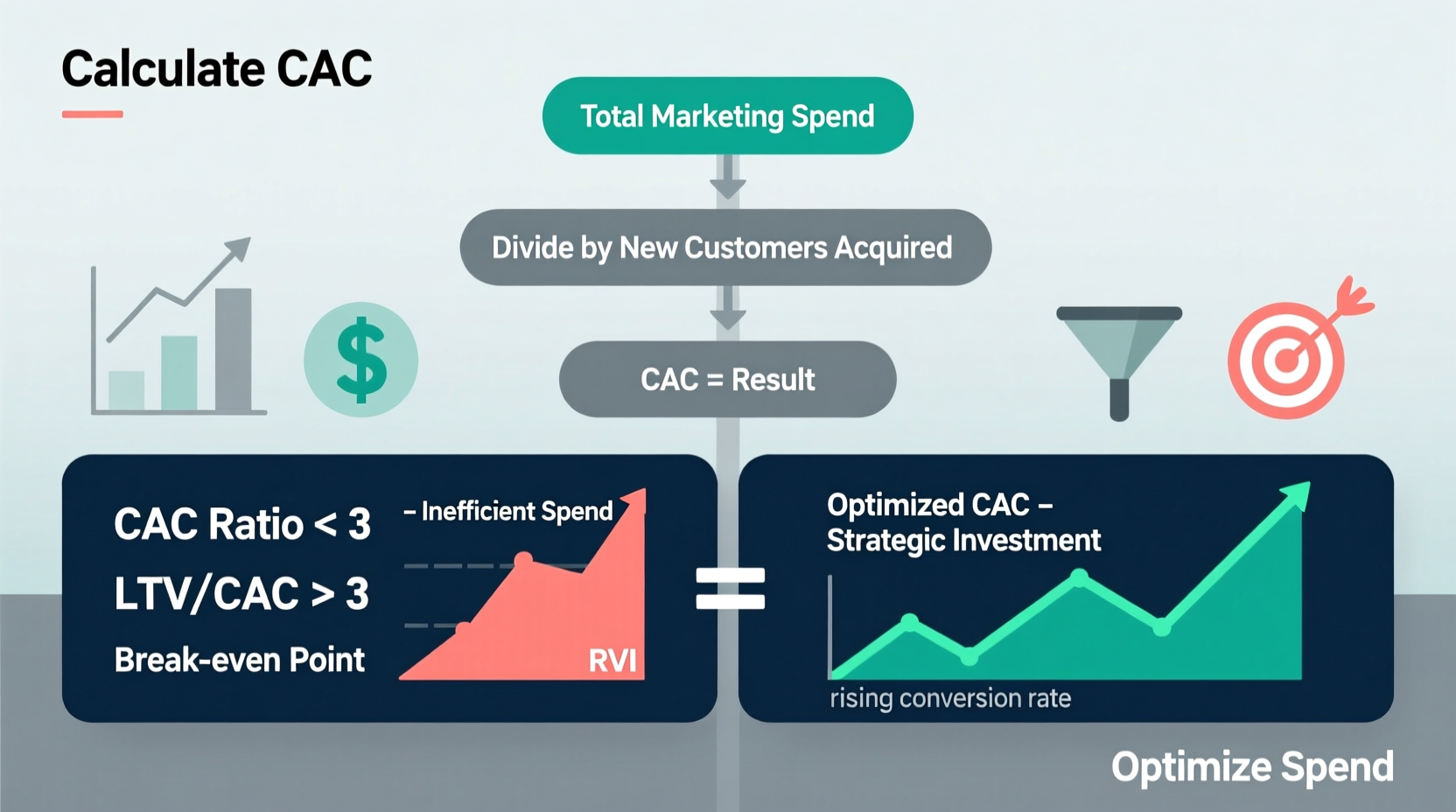 Calculate CAC

Total Marketing Spend

Divide by New Customers Acquired

CAC = Result

$

CAC Ratio < 3

LTV/CAC > 3

Break-even Point

– Inefficient Spend

RVI

=

Optimized CAC – Strategic Investment

rising conversion rate

Optimize Spend